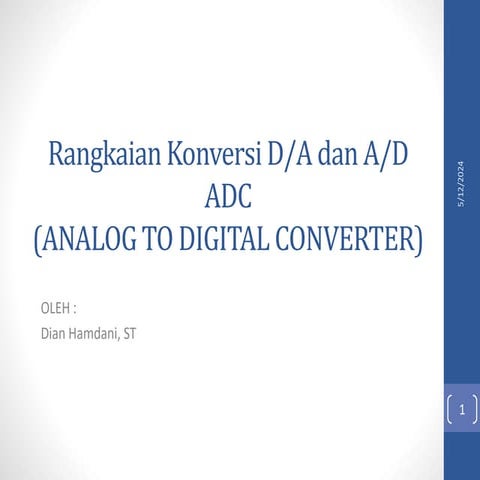 Rangkaian Konversi D/A dan A/D
ADC
(ANALOG TO DIGITAL CONVERTER)

OLEH :
Dian Hamdani, ST

5/12/2024

1